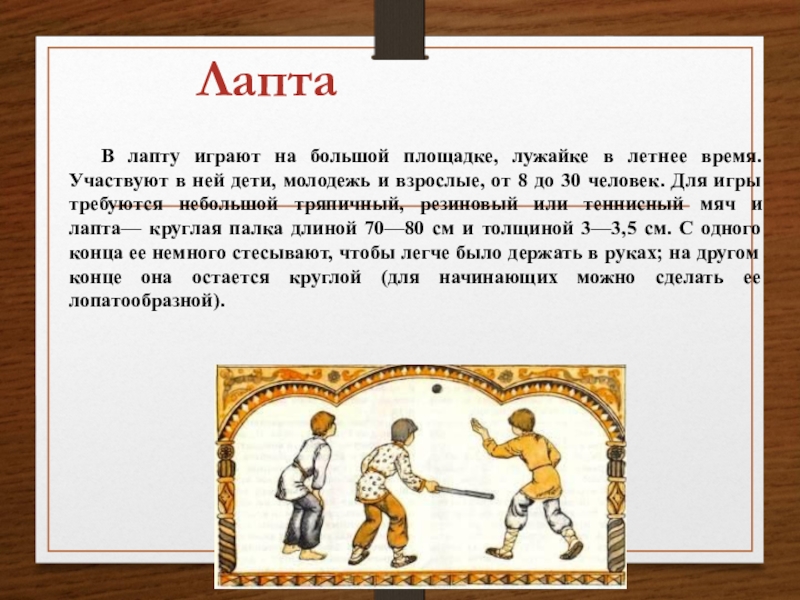 Лапта

В лапту играют на большой площадке, лужайке в летнее время. Участвуют в ней дети, молодежь и взрослые, от 8 до 30 человек. Для игры требуются небольшой тряпичный, резиновый или теннисный мяч и лапта— круглая палка длиной 70—80 см и толщиной 3—3,5 см. С одного конца ее немного стесывают, чтобы легче было держать в руках; на другом конце она остается круглой (для начинающих можно сделать ее лопатообразной).